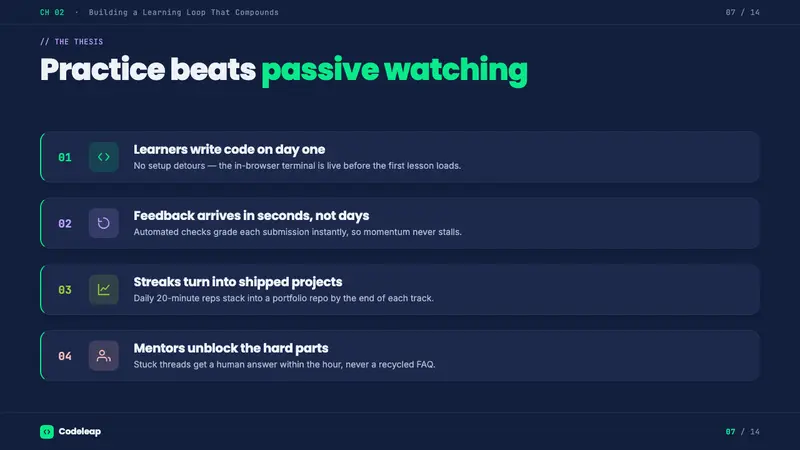 CH 02 · Building a Learning Loop That Compounds

07 / 14

// THE THESIS

Practice beats passive watching

01

Learners write code on day one

No setup detours — the in-browser terminal is live before the first lesson loads.

02

Feedback arrives in seconds, not days

Automated checks grade each submission instantly, so momentum never stalls.

03

Streaks turn into shipped projects

Daily 20-minute reps stack into a portfolio repo by the end of each track.

04

Mentors unblock the hard parts

Stuck threads get a human answer within the hour, never a recycled FAQ.

Codeleap

07 / 14